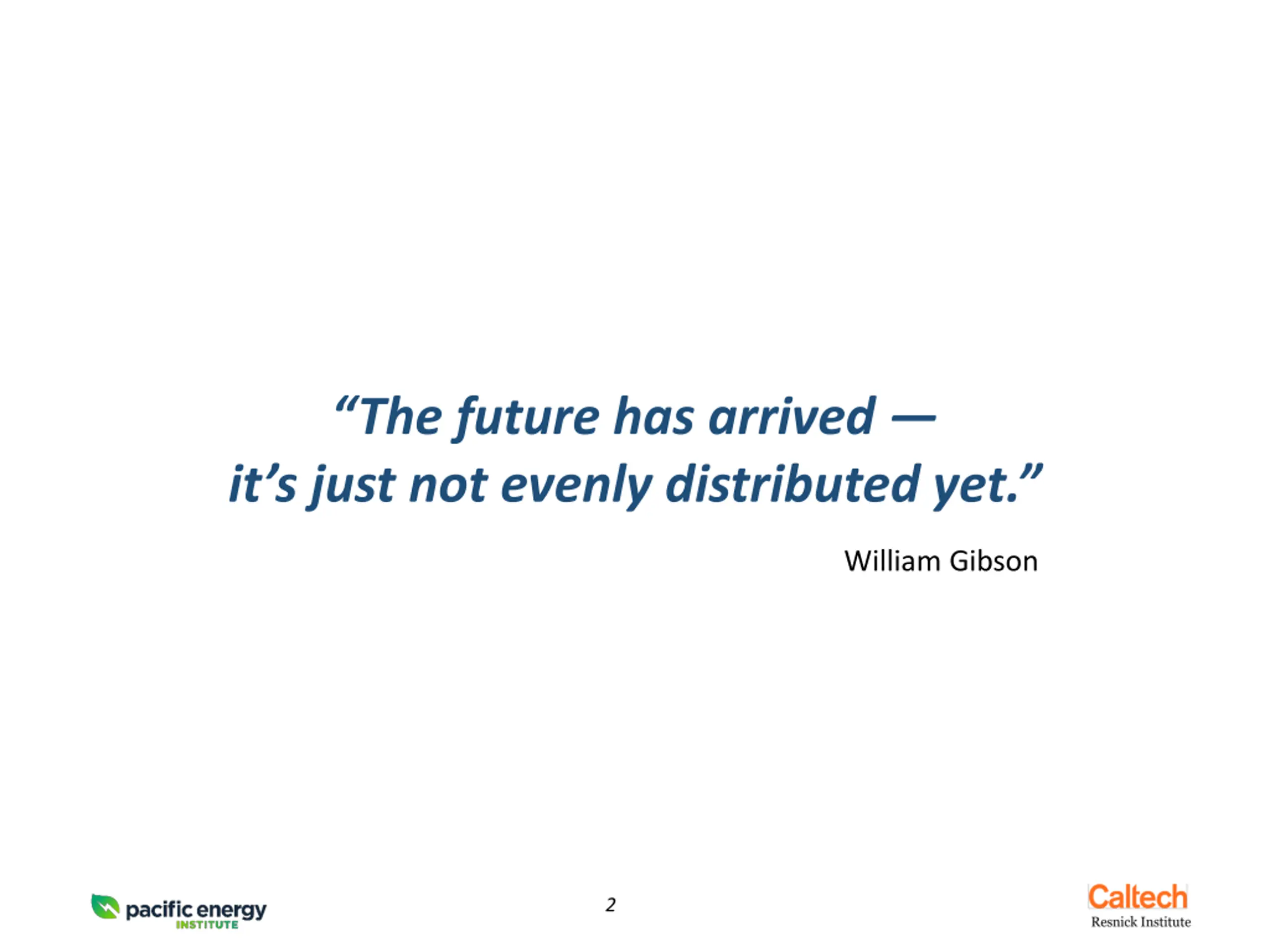 “The future has arrived —
it’s just not evenly distributed yet.”

William Gibson

pacific energy INSTITUTE

2

Caltech
Resnick Institute